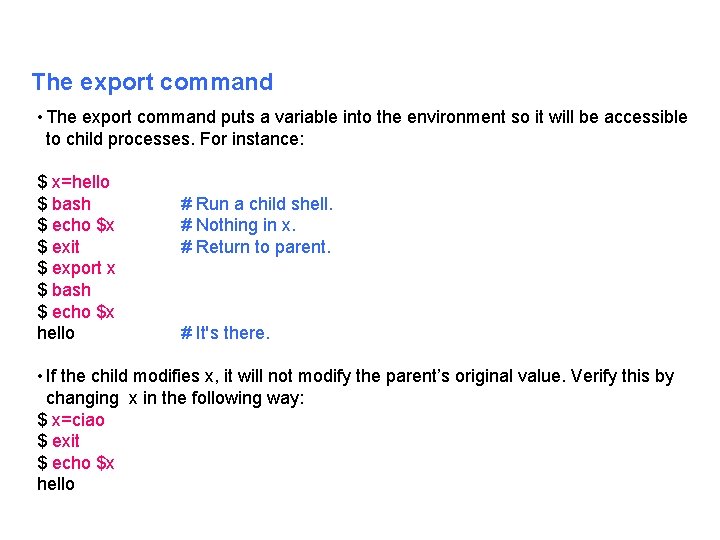 The export command

• The export command puts a variable into the environment so it will be accessible to child processes. For instance:

$ x=hello
$ bash # Run a child shell.
$ echo $x # Nothing in x.
$ exit # Return to parent.
$ export x
$ bash
$ echo $x
hello # It's there.

• If the child modifies x, it will not modify the parent's original value. Verify this by changing x in the following way:
$ x=ciao
$ exit
$ echo $x
hello